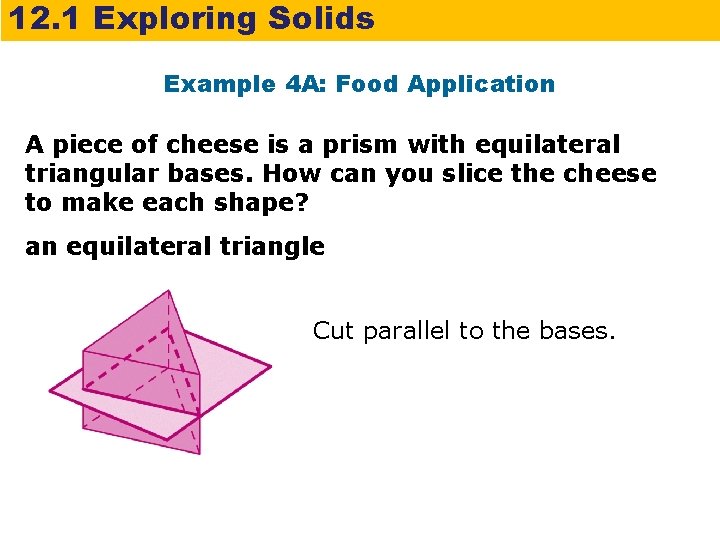 12.1 Exploring Solids

Example 4A: Food Application

A piece of cheese is a prism with equilateral triangular bases. How can you slice the cheese to make each shape?

an equilateral triangle

Cut parallel to the bases.